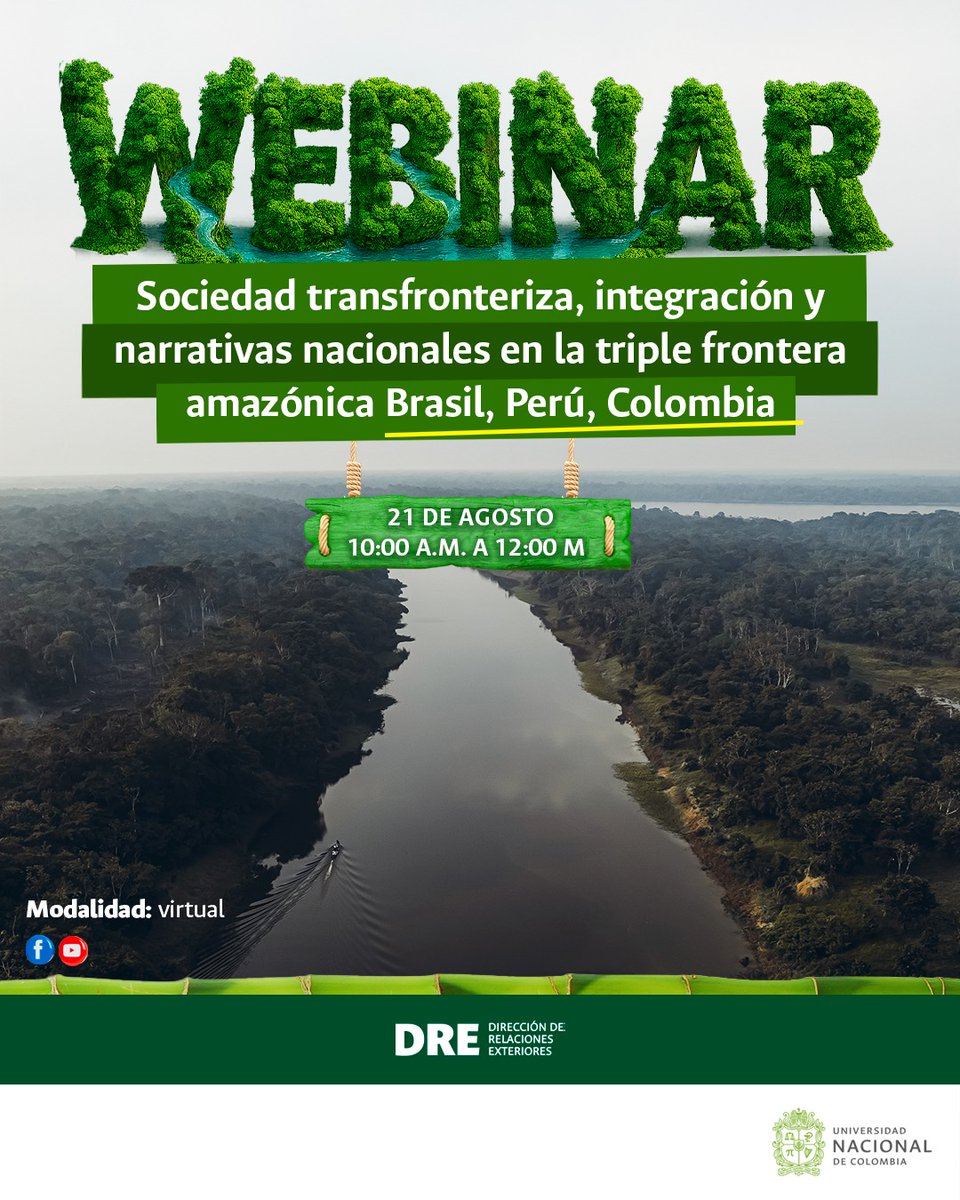 WEBINAR

Sociedad transfronteriza, integración y narrativas nacionales en la triple frontera amazónica Brasil, Perú, Colombia

21 DE AGOSTO
10:00 A.M. A 12:00 M

Modalidad: virtual

DRE DIRECCIÓN DE RELACIONES EXTERIORES

UNIVERSIDAD NACIONAL DE COLOMBIA